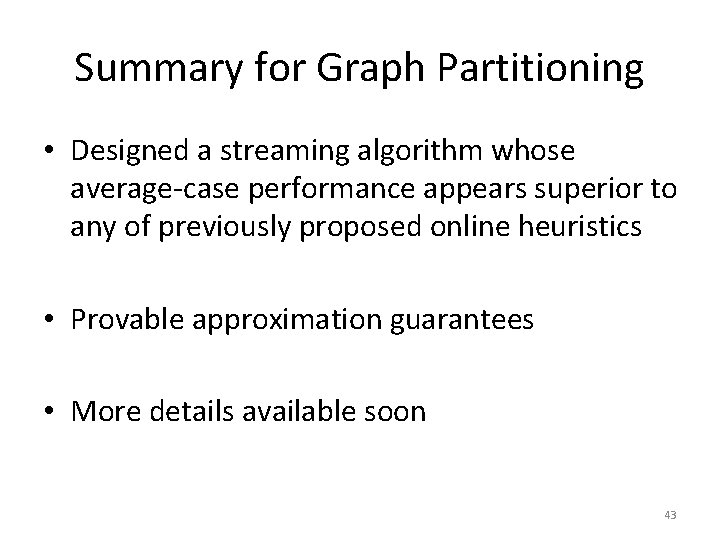 Summary for Graph Partitioning

• Designed a streaming algorithm whose average-case performance appears superior to any of previously proposed online heuristics

• Provable approximation guarantees

• More details available soon

43